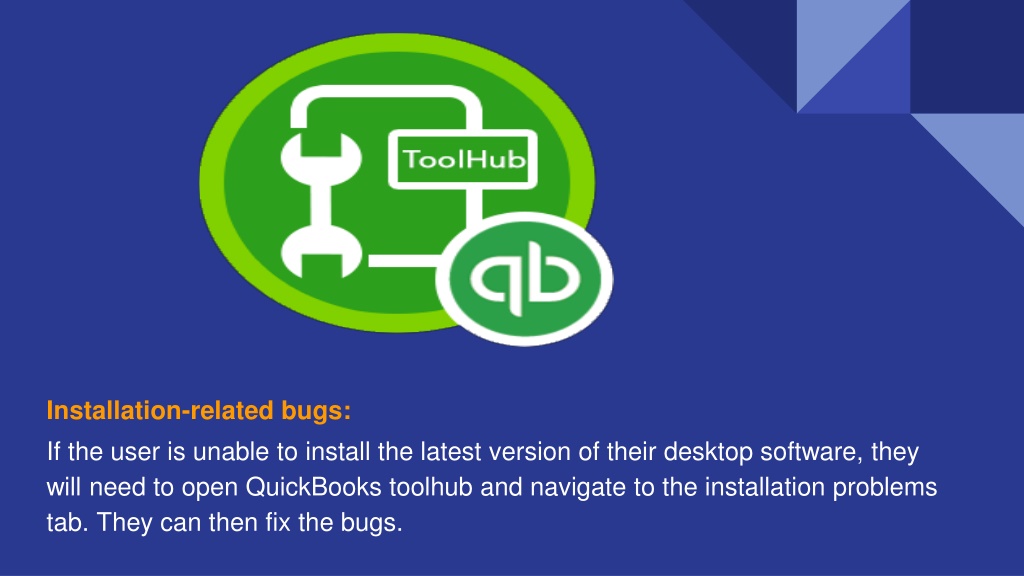 ToolHub

qb

Installation-related bugs:

If the user is unable to install the latest version of their desktop software, they will need to open QuickBooks toolhub and navigate to the installation problems tab. They can then fix the bugs.